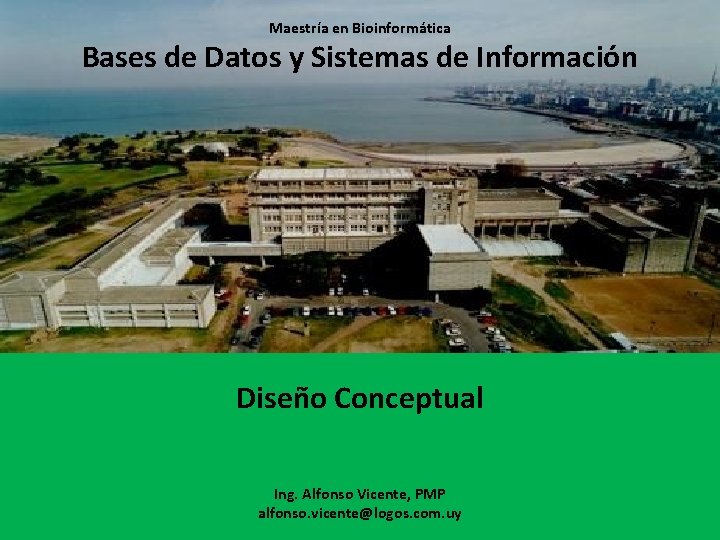 Maestría en Bioinformática

Bases de Datos y Sistemas de Información

Diseño Conceptual

Ing. Alfonso Vicente, PMP
alfonso.vicente@logos.com.uy